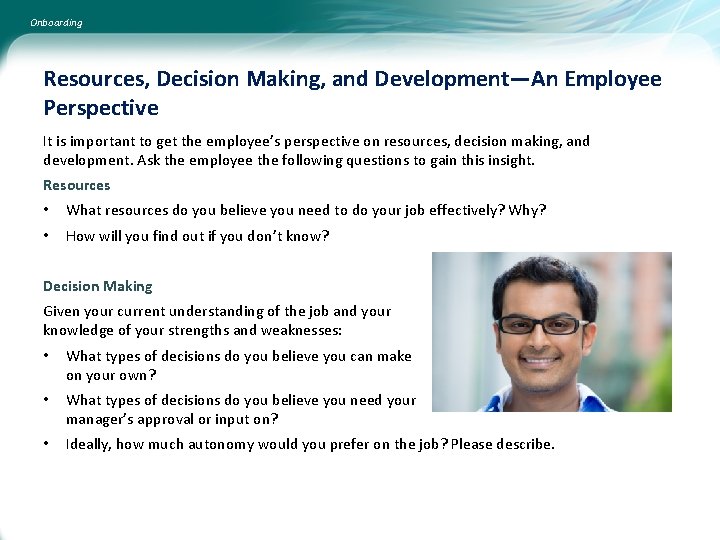 Onboarding

Resources, Decision Making, and Development—An Employee Perspective

It is important to get the employee's perspective on resources, decision making, and development. Ask the employee the following questions to gain this insight.

Resources

• What resources do you believe you need to do your job effectively? Why?

• How will you find out if you don't know?

Decision Making

Given your current understanding of the job and your knowledge of your strengths and weaknesses:

• What types of decisions do you believe you can make on your own?

• What types of decisions do you believe you need your manager's approval or input on?

• Ideally, how much autonomy would you prefer on the job? Please describe.